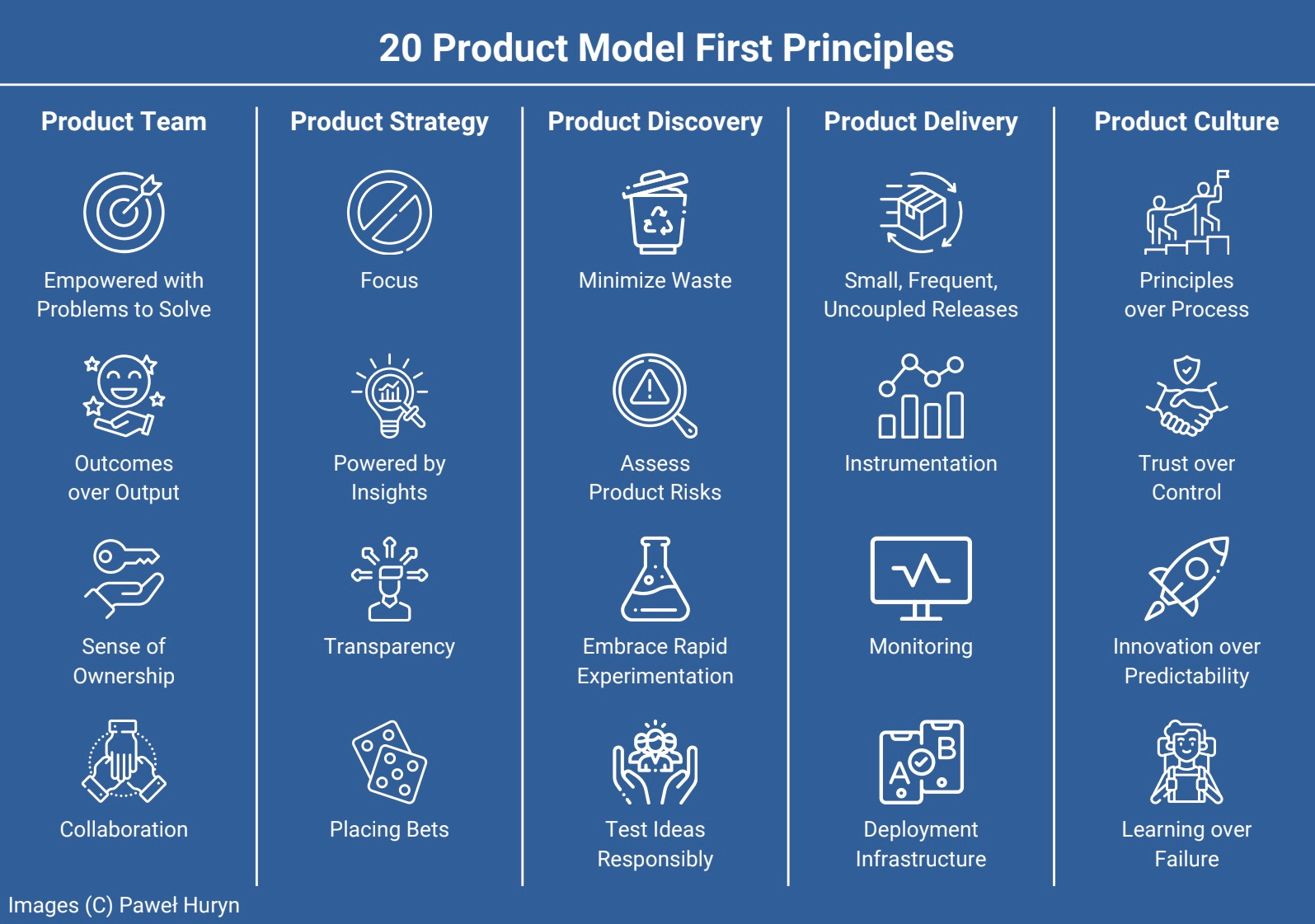 20 Product Model First Principles

Product Team

Empowered with Problems to Solve

Outcomes over Output

Sense of Ownership

Collaboration

Product Strategy

Focus

Powered by Insights

Transparency

Placing Bets

Product Discovery

Minimize Waste

Assess Product Risks

Embrace Rapid Experimentation

Test Ideas Responsibly

Product Delivery

Small, Frequent, Uncoupled Releases

Instrumentation

Monitoring

A B

Deployment Infrastructure

Product Culture

Principles over Process

Trust over Control

Innovation over Predictability

Learning over Failure

Images (C) Paweł Huryn